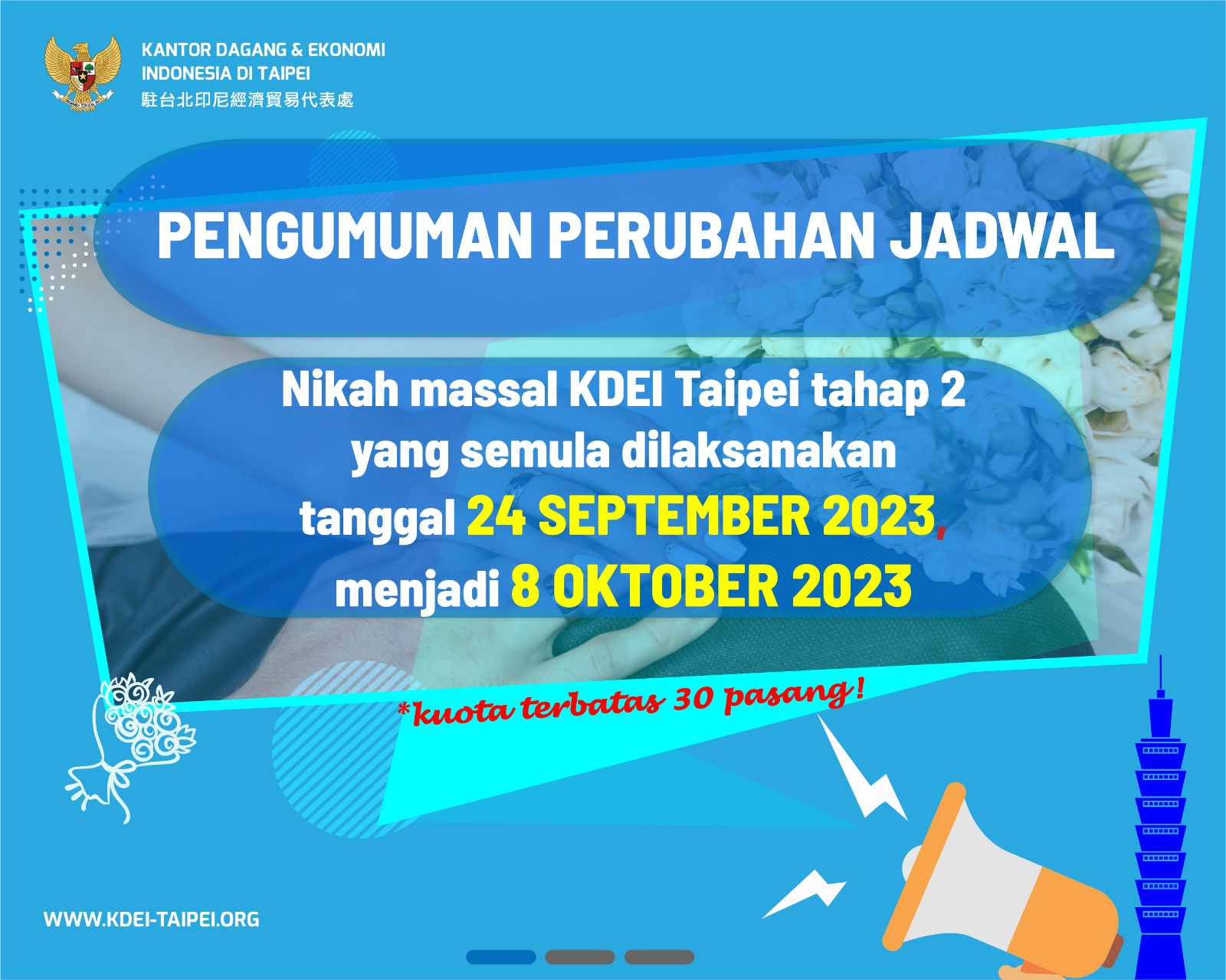 KANTOR DAGANG & EKONOMI
INDONESIA DI TAIPEI
駐台北印尼經濟貿易代表處

PENGUMUMAN PERUBAHAN JADWAL

Nikah massal KDEI Taipei tahap 2 yang semula dilaksanakan tanggal 24 SEPTEMBER 2023, menjadi 8 OKTOBER 2023

*kuota terbatas 30 pasang!

WWW.KDEI-TAIPEI.ORG